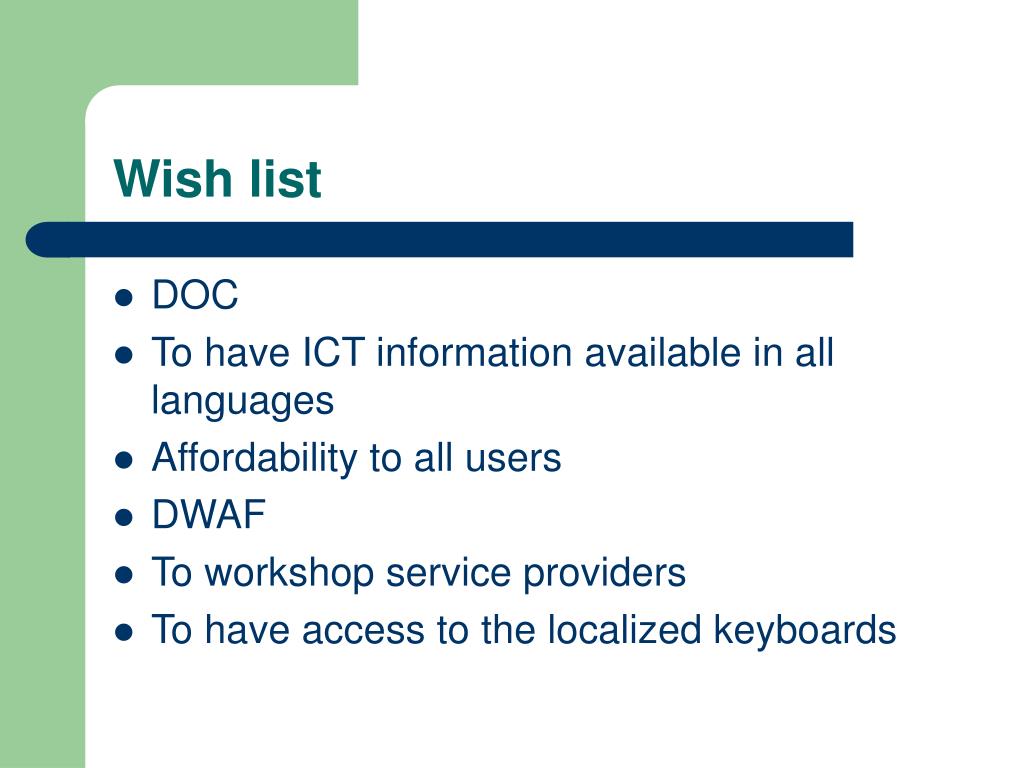 Wish list

- DOC
- To have ICT information available in all languages
- Affordability to all users
- DWAF
- To workshop service providers
- To have access to the localized keyboards